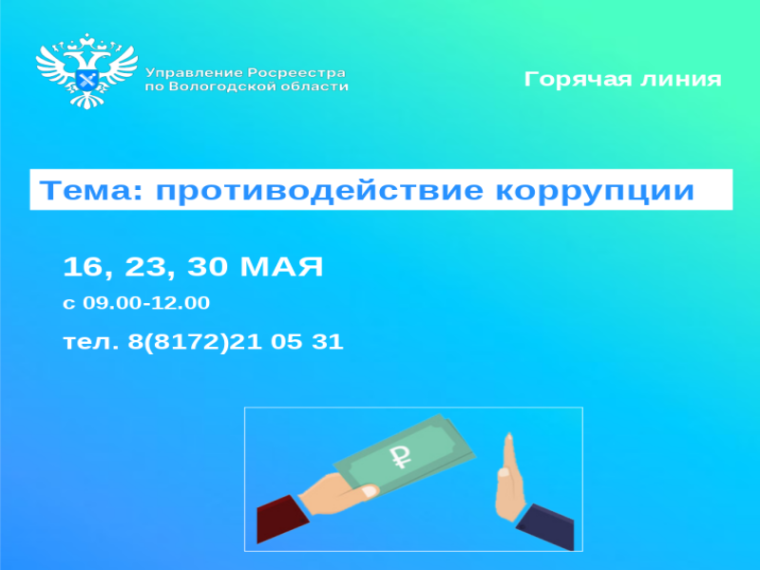 Управление Росреестра по Вологодской области

Горячая линия

Тема: противодействие коррупции

16, 23, 30 МАЯ

с 09.00-12.00

тел. 8(8172)21 05 31

₽